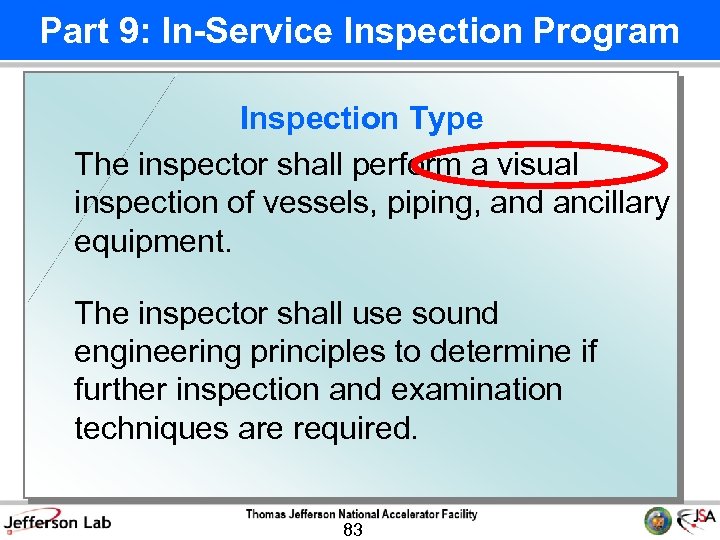 Part 9: In-Service Inspection Program

Inspection Type

The inspector shall perform a visual inspection of vessels, piping, and ancillary equipment.

The inspector shall use sound engineering principles to determine if further inspection and examination techniques are required.

Jefferson Lab

Thomas Jefferson National Accelerator Facility

83

JSA